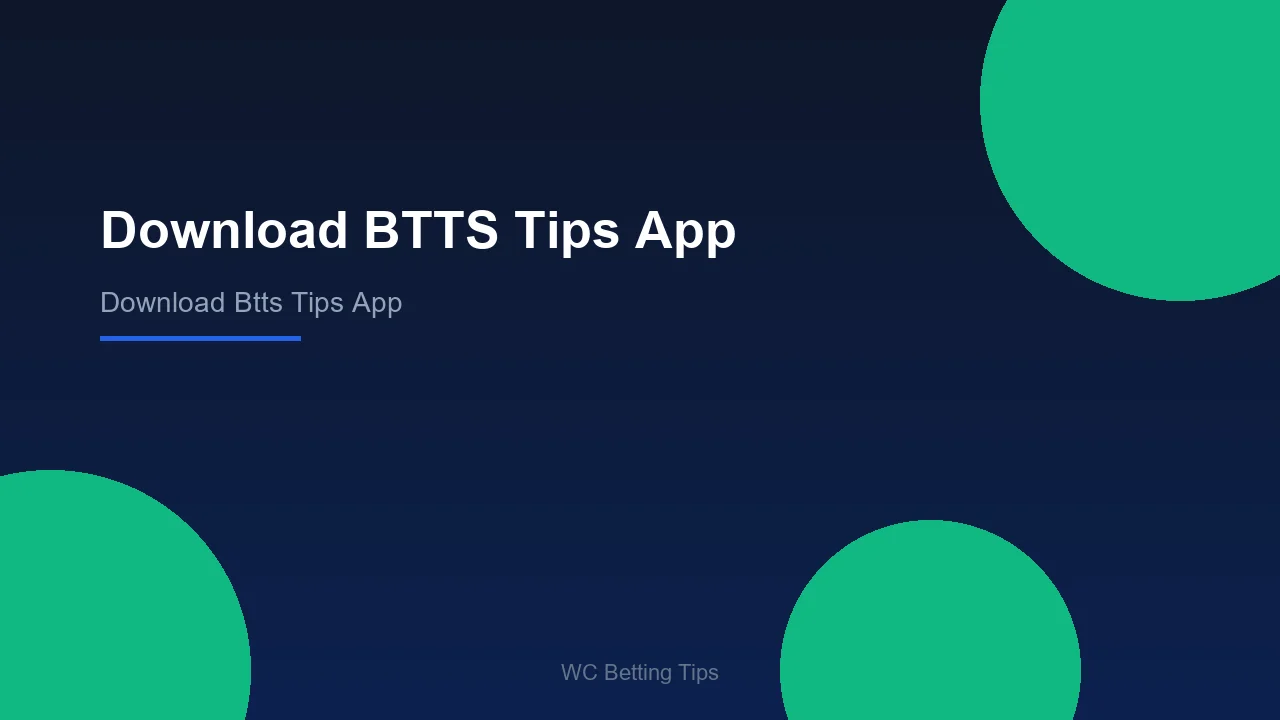 Download BTTS Tips App

Download Btts Tips App

WC Betting Tips